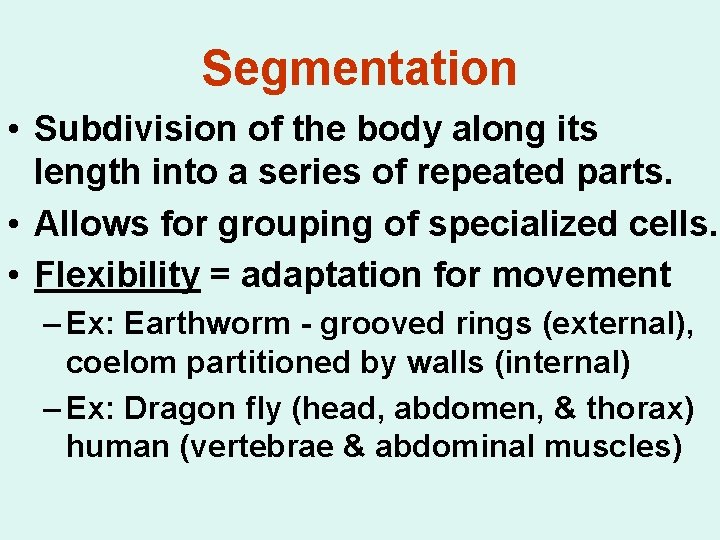 Segmentation

• Subdivision of the body along its length into a series of repeated parts.
• Allows for grouping of specialized cells.
• Flexibility = adaptation for movement
– Ex: Earthworm - grooved rings (external), coelom partitioned by walls (internal)
– Ex: Dragon fly (head, abdomen, & thorax) human (vertebrae & abdominal muscles)